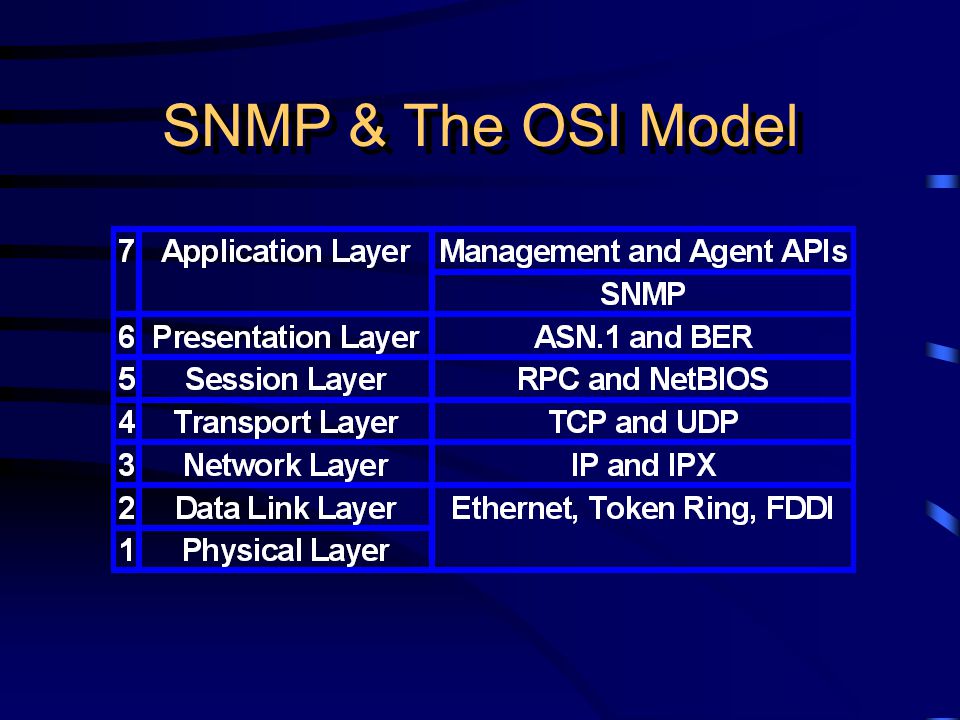 SNMP & The OSI Model

| 7 | Application Layer | Management and Agent APIs |
|---|---|---|
| | | SNMP |
| 6 | Presentation Layer | ASN.1 and BER |
| 5 | Session Layer | RPC and NetBIOS |
| 4 | Transport Layer | TCP and UDP |
| 3 | Network Layer | IP and IPX |
| 2 | Data Link Layer | Ethernet, Token Ring, FDDI |
| 1 | Physical Layer | |